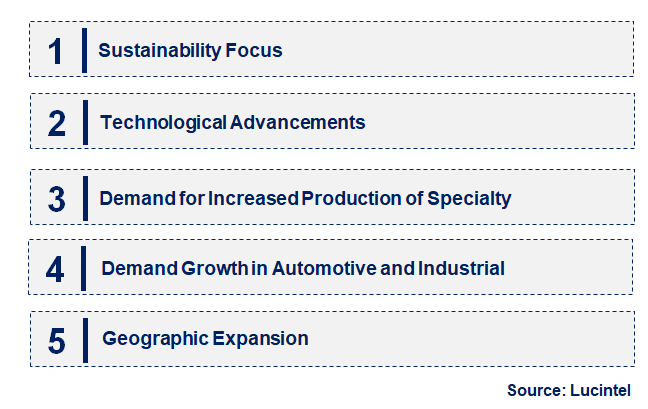 1 Sustainability Focus

2 Technological Advancements

3 Demand for Increased Production of Specialty

4 Demand Growth in Automotive and Industrial

5 Geographic Expansion

Source: Lucintel